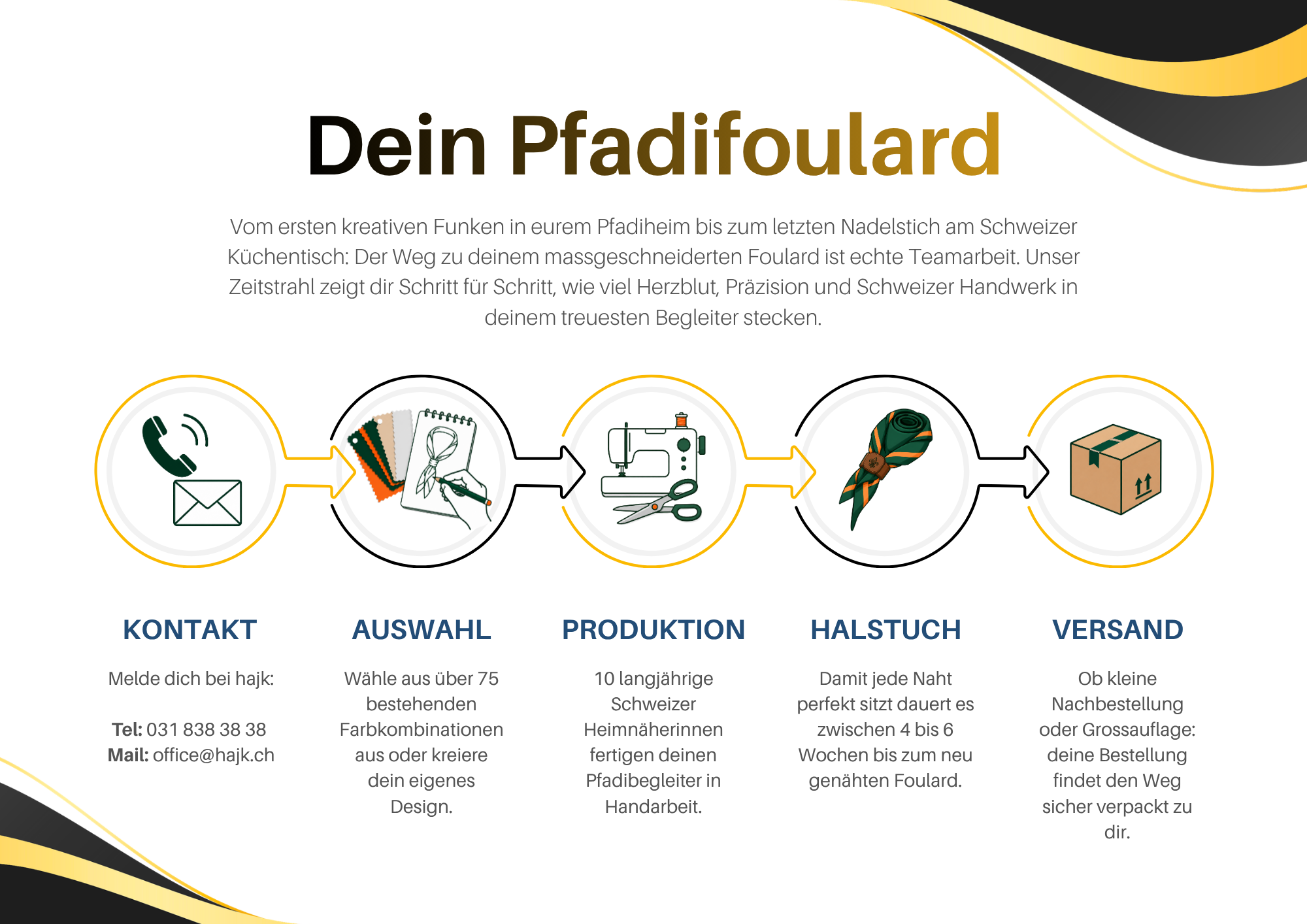 Dein Pfadifoulard

Vom ersten kreativen Funken in eurem Pfadiheim bis zum letzten Nadelstich am Schweizer Küchentisch: Der Weg zu deinem massgeschneiderten Foulard ist echte Teamarbeit. Unser Zeitstrahl zeigt dir Schritt für Schritt, wie viel Herzblut, Präzision und Schweizer Handwerk in deinem treuesten Begleiter stecken.

KONTAKT

Melde dich bei hajk:

Tel: 031 838 38 38
Mail: office@hajk.ch

AUSWAHL

Wähle aus über 75 bestehenden Farbkombinationen aus oder kreiere dein eigenes Design.

PRODUKTION

10 langjährige Schweizer Heimnäherinnen fertigen deinen Pfadibegleiter in Handarbeit.

HALSTUCH

Damit jede Naht perfekt sitzt dauert es zwischen 4 bis 6 Wochen bis zum neu genähten Foulard.

VERSAND

Ob kleine Nachbestellung oder Grossauflage: deine Bestellung findet den Weg sicher verpackt zu dir.